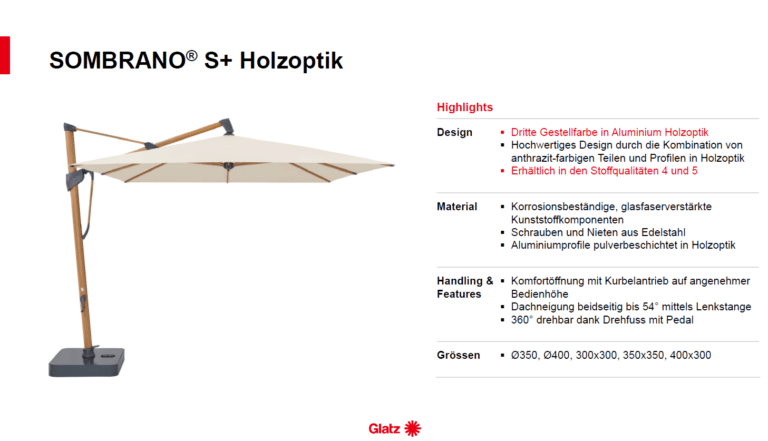 SOMBRANO® S+ Holzoptik

Highlights

| | |
|---|---|
| Design | ▪ Dritte Gestellfarbe in Aluminium Holzoptik ▪ Hochwertiges Design durch die Kombination von anthrazit-farbigen Teilen und Profilen in Holzoptik ▪ Erhältlich in den Stoffqualitäten 4 und 5 |
| Material | ▪ Korrosionsbeständige, glasfaserverstärkte Kunststoffkomponenten ▪ Schrauben und Nieten aus Edelstahl ▪ Aluminiumprofile pulverbeschichtet in Holzoptik |
| Handling & Features | ▪ Komfortöffnung mit Kurbelantrieb auf angenehmer Bedienhöhe ▪ Dachneigung beidseitig bis 54° mittels Lenkstange ▪ 360° drehbar dank Drehfuss mit Pedal |
| Grössen | ▪ Ø350, Ø400, 300x300, 350x350, 400x300 |

Glatz